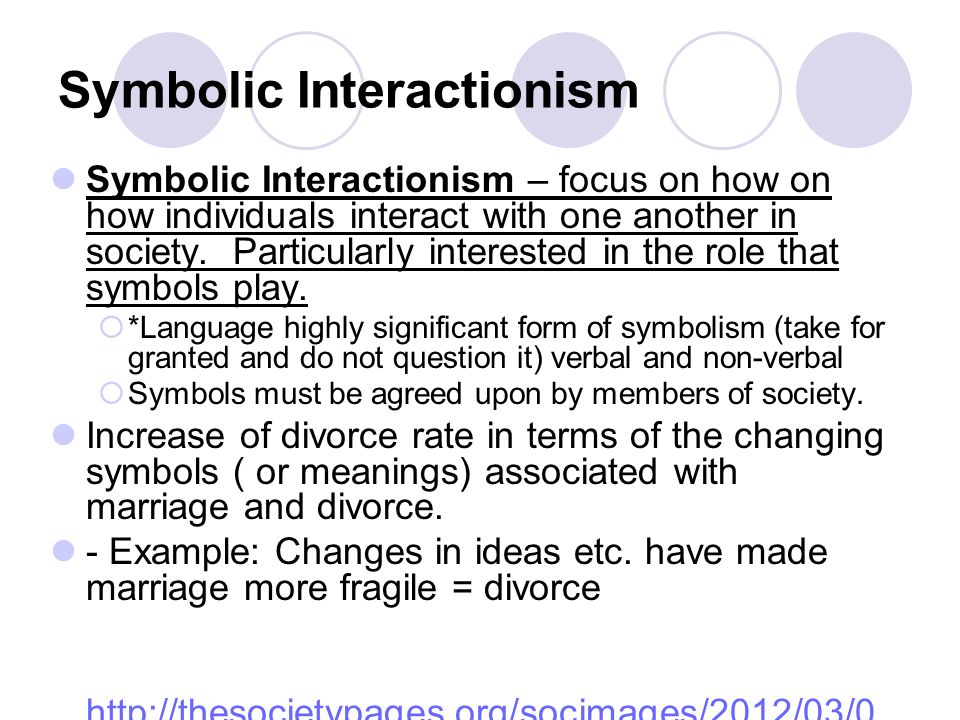 Symbolic Interactionism

Symbolic Interactionism – focus on how on how individuals interact with one another in society. Particularly interested in the role that symbols play.

*Language highly significant form of symbolism (take for granted and do not question it) verbal and non-verbal

Symbols must be agreed upon by members of society.

Increase of divorce rate in terms of the changing symbols ( or meanings) associated with marriage and divorce.

- Example: Changes in ideas etc. have made marriage more fragile = divorce

http://thesocietypages.org/socimages/2012/03/0